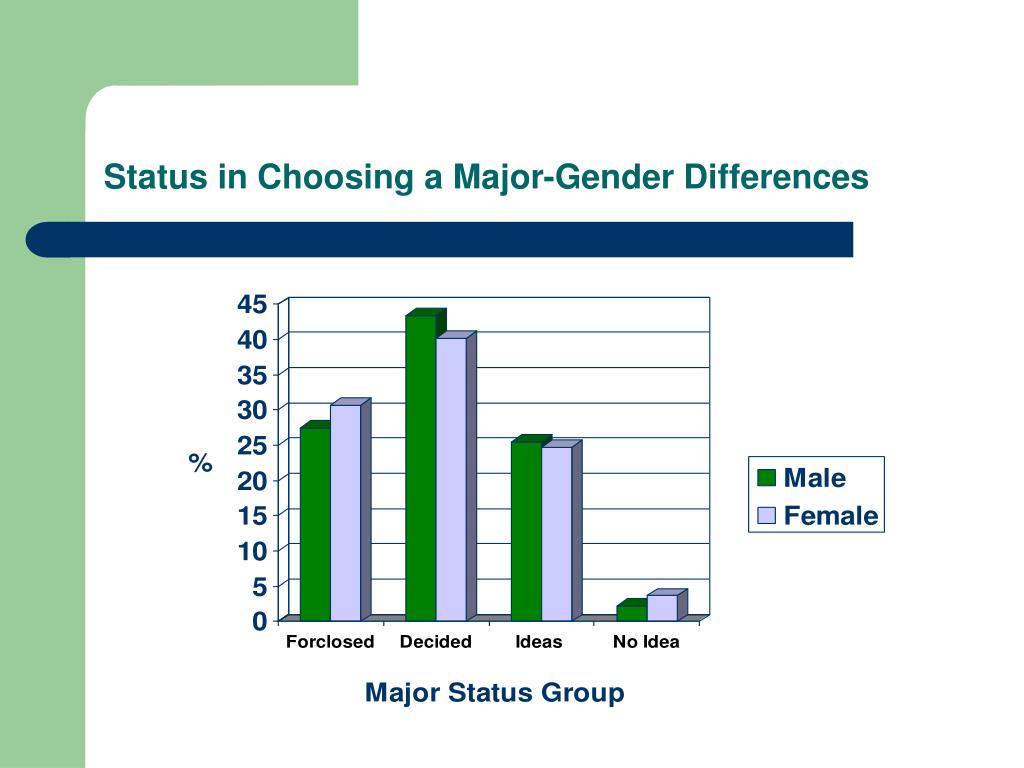 Status in Choosing a Major-Gender Differences

45
40
35
30
25
20
15
10
5
0

%

Forclosed Decided Ideas No Idea

Major Status Group

Male
Female